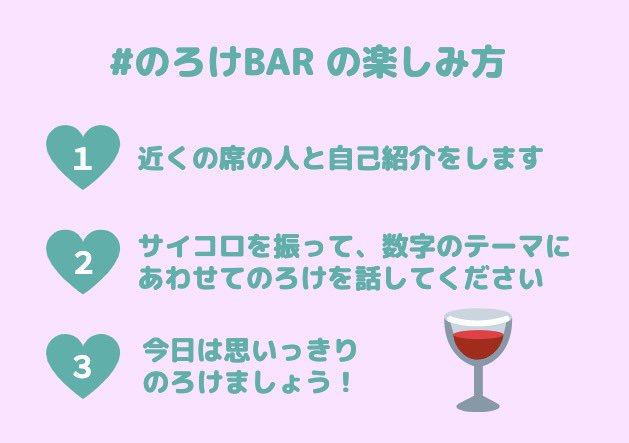 #のろけBAR の楽しみ方

1 近くの席の人と自己紹介をします

2 サイコロを振って、数字のテーマにあわせてのろけを話してください

3 今日は思いっきりのろけましょう！